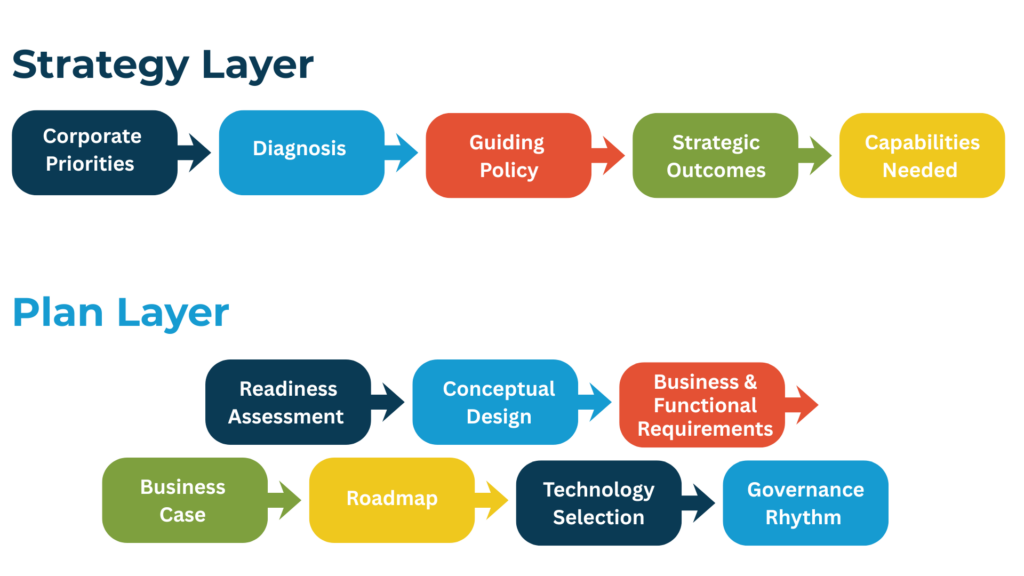 Strategy Layer

Corporate Priorities

Diagnosis

Guiding Policy

Strategic Outcomes

Capabilities Needed

Plan Layer

Readiness Assessment

Conceptual Design

Business & Functional Requirements

Business Case

Roadmap

Technology Selection

Governance Rhythm